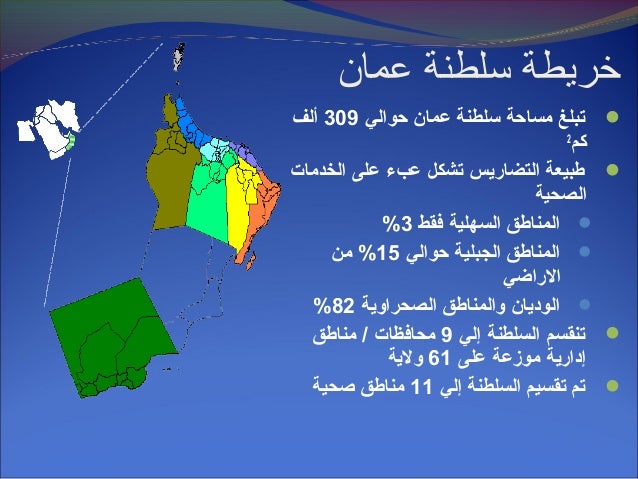 خريطة سلطنة عمان

تبلغ مساحة سلطنة عمان حوالي 309 ألف كم$^2$

طبيعة التضاريس تشكل عبء على الخدمات الصحية

المناطق السهلية فقط 3%

المناطق الجبلية حوالي 15% من الاراضي

الوديان والمناطق الصحراوية 82%

تنقسم السلطنة إلي 9 محافظات / مناطق إدارية موزعة على 61 ولاية

تم تقسيم السلطنة إلي 11 مناطق صحية